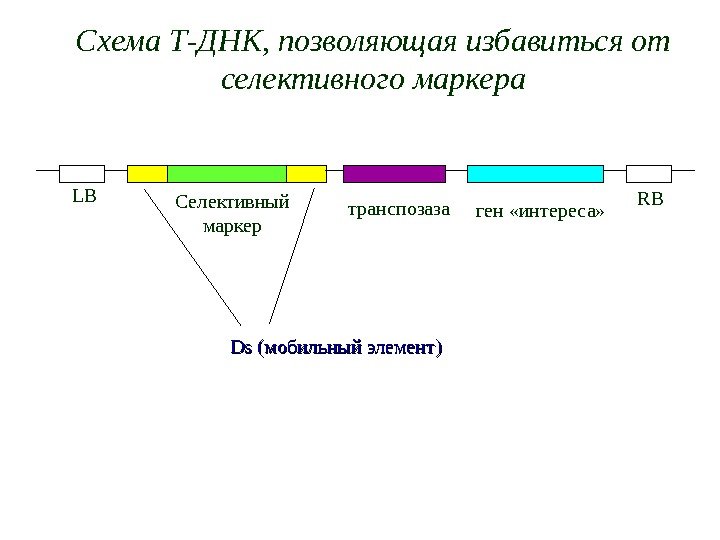 Схема Т-ДНК, позволяющая избавиться от селективного маркера

LB

Селективный маркер

транспозаза

ген «интереса»

RB

Ds (мобильный элемент)